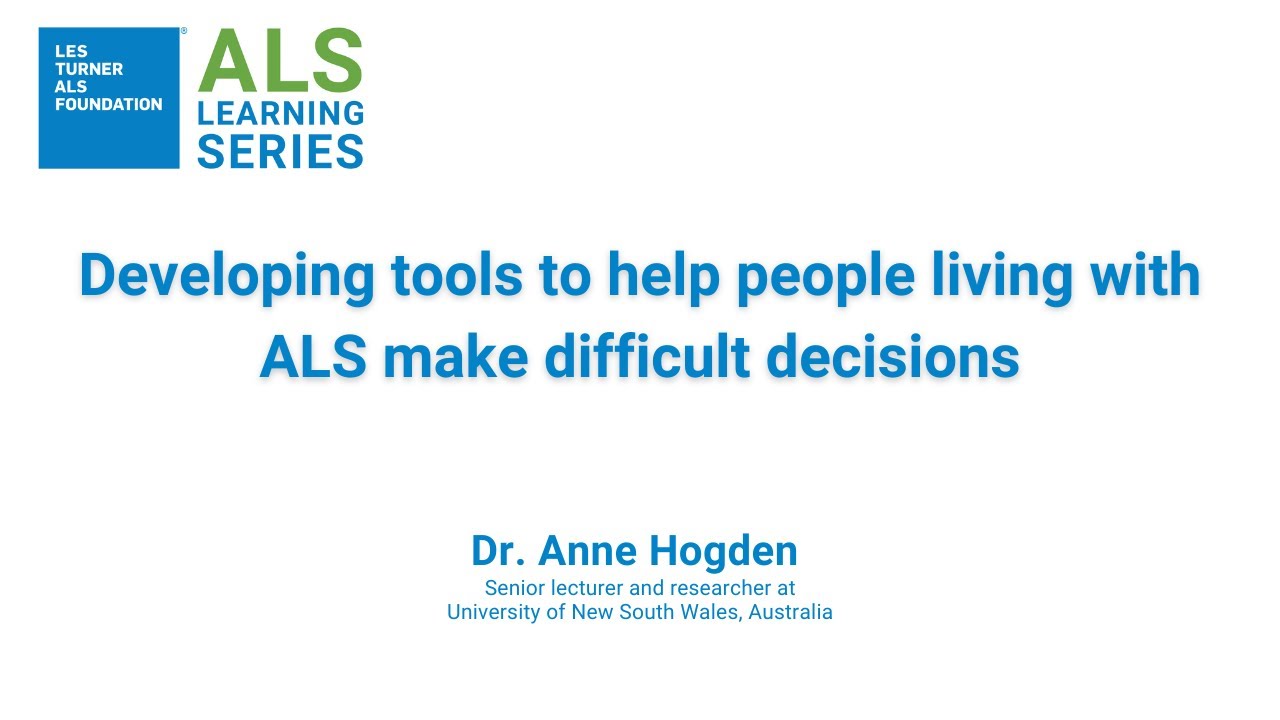 LES TURNER ALS FOUNDATION®

ALS LEARNING SERIES

Developing tools to help people living with ALS make difficult decisions

Dr. Anne Hogden
Senior lecturer and researcher at
University of New South Wales, Australia